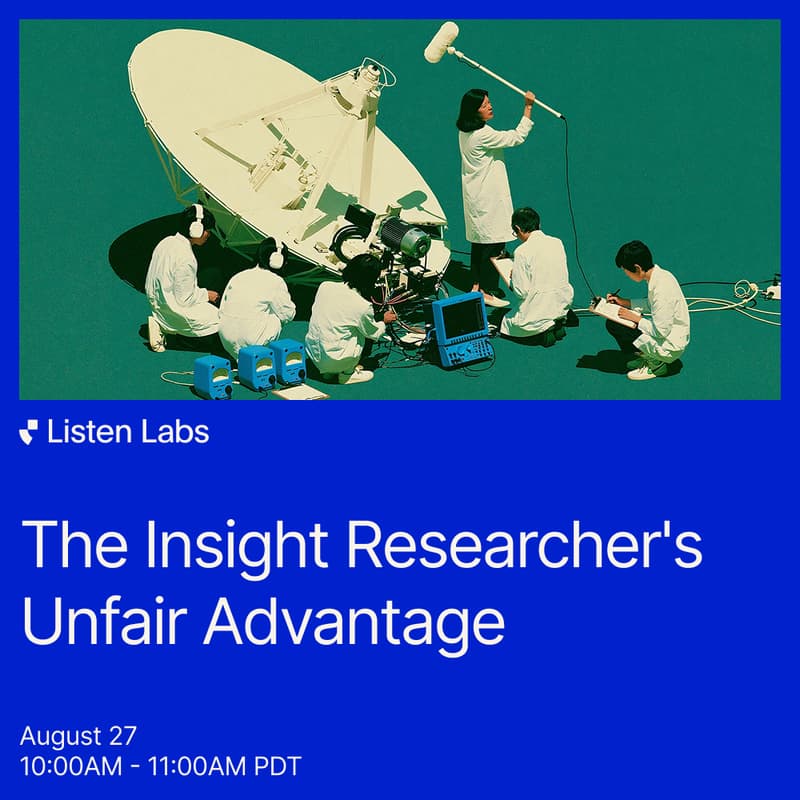 Listen Labs

The Insight Researcher's Unfair Advantage

August 27
10:00AM - 11:00AM PDT